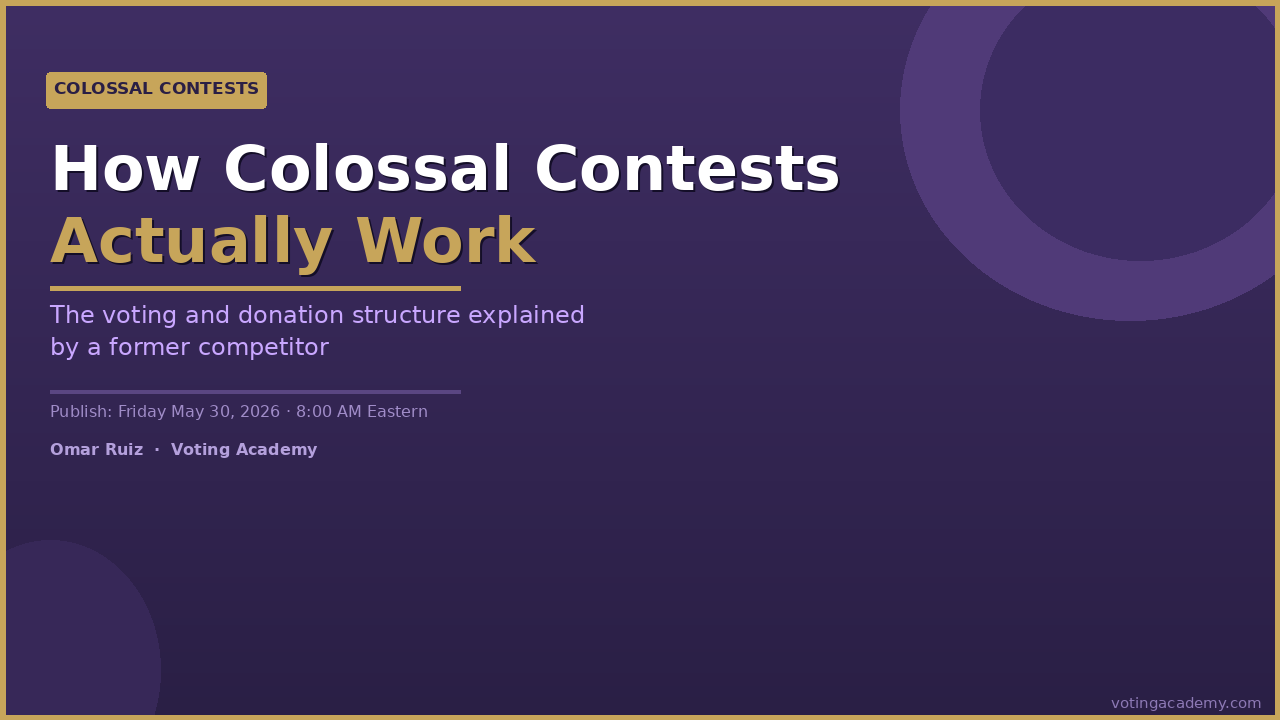 COLOSSAL CONTESTS

How Colossal Contests Actually Work

The voting and donation structure explained by a former competitor

Publish: Friday May 30, 2026 · 8:00 AM Eastern

Omar Ruiz · Voting Academy

votingacademy.com